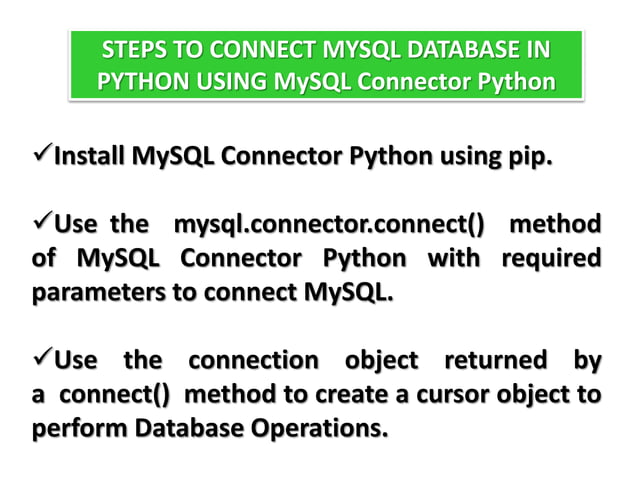 STEPS TO CONNECT MYSQL DATABASE IN PYTHON USING MySQL Connector Python

✓Install MySQL Connector Python using pip.

✓Use the mysql.connector.connect() method of MySQL Connector Python with required parameters to connect MySQL.

✓Use the connection object returned by a connect() method to create a cursor object to perform Database Operations.